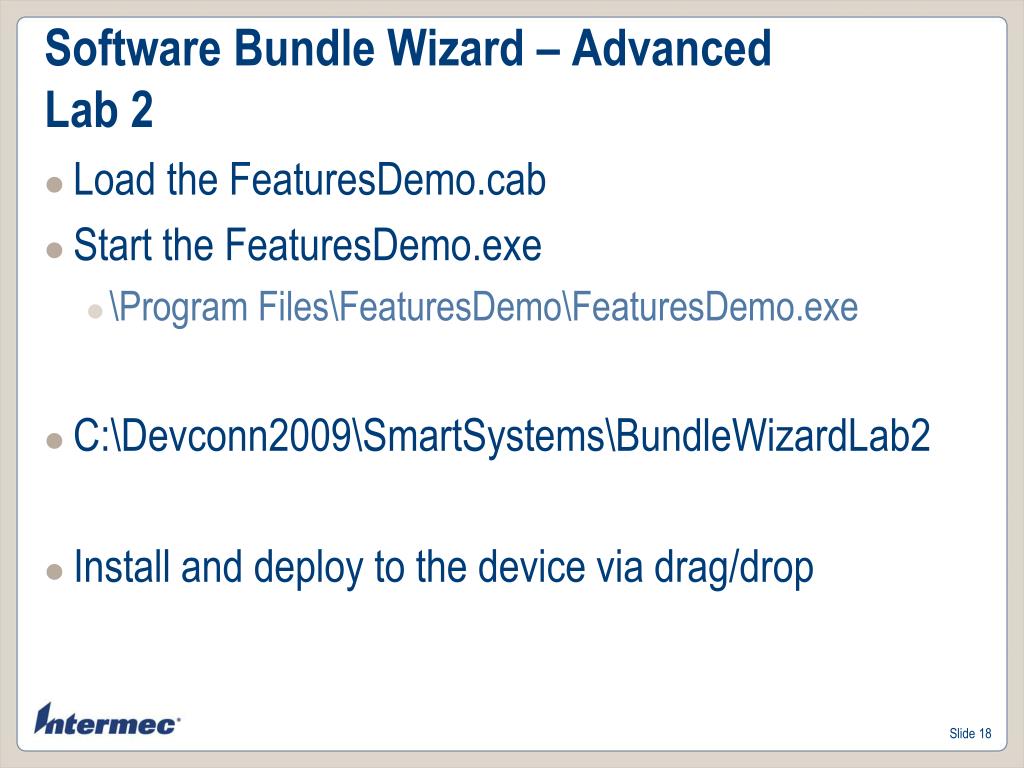 Software Bundle Wizard – Advanced Lab 2

Load the FeaturesDemo.cab

Start the FeaturesDemo.exe

\Program Files\FeaturesDemo\FeaturesDemo.exe

C:\Devconn2009\SmartSystems\BundleWizardLab2

Install and deploy to the device via drag/drop

Intermec

Slide 18